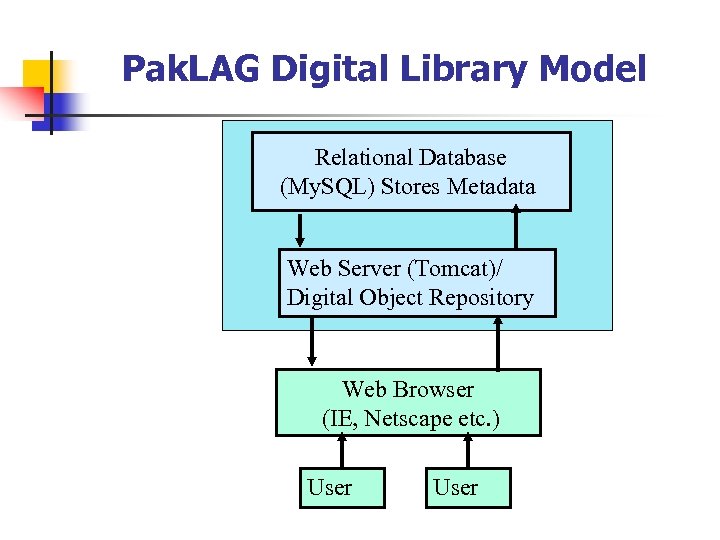 PakLAG Digital Library Model

Relational Database
(MySQL) Stores Metadata

Web Server (Tomcat)/
Digital Object Repository

Web Browser
(IE, Netscape etc.)

User

User